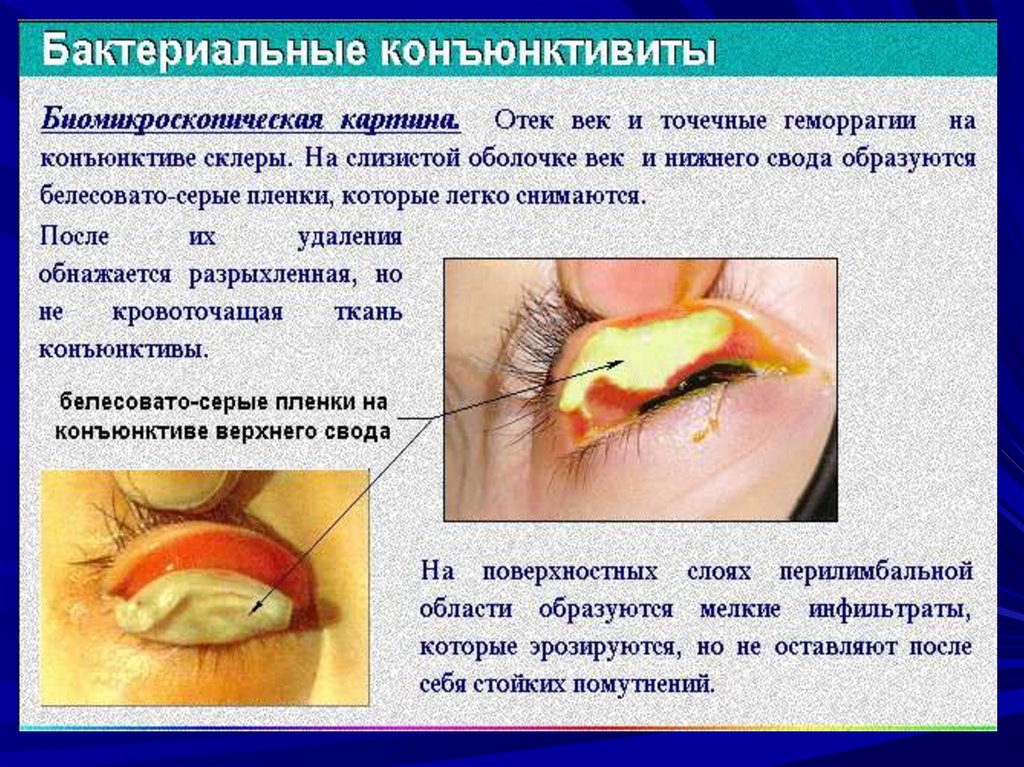 Бактериальные конъюнктивиты

Биомикроскопическая картина. Отек век и точечные геморрагии на конъюнктиве склеры. На слизистой оболочке век и нижнего свода образуются белесовато-серые пленки, которые легко снимаются.

После их удаления обнажается разрыхленная, но не кровоточащая ткань конъюнктивы.

белесовато-серые пленки на конъюнктиве верхнего свода

На поверхностных слоях перилимбальной области образуются мелкие инфильтраты, которые эрозируются, но не оставляют после себя стойких помутнений.